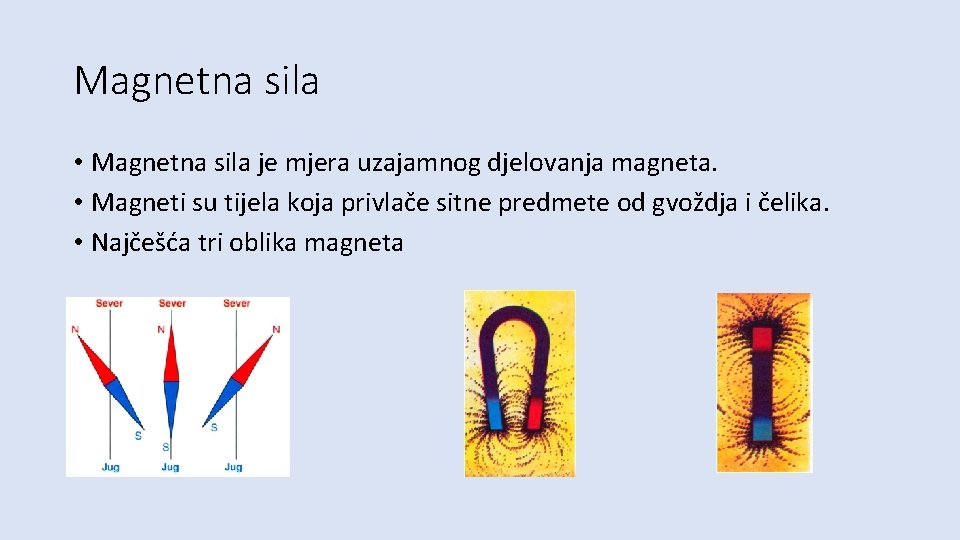 Magnetna sila

• Magnetna sila je mjera uzajamnog djelovanja magneta.
• Magneti su tijela koja privlače sitne predmete od gvoždja i čelika.
• Najčešća tri oblika magneta

Sever Sever Sever
N N N
S S S
Jug Jug Jug